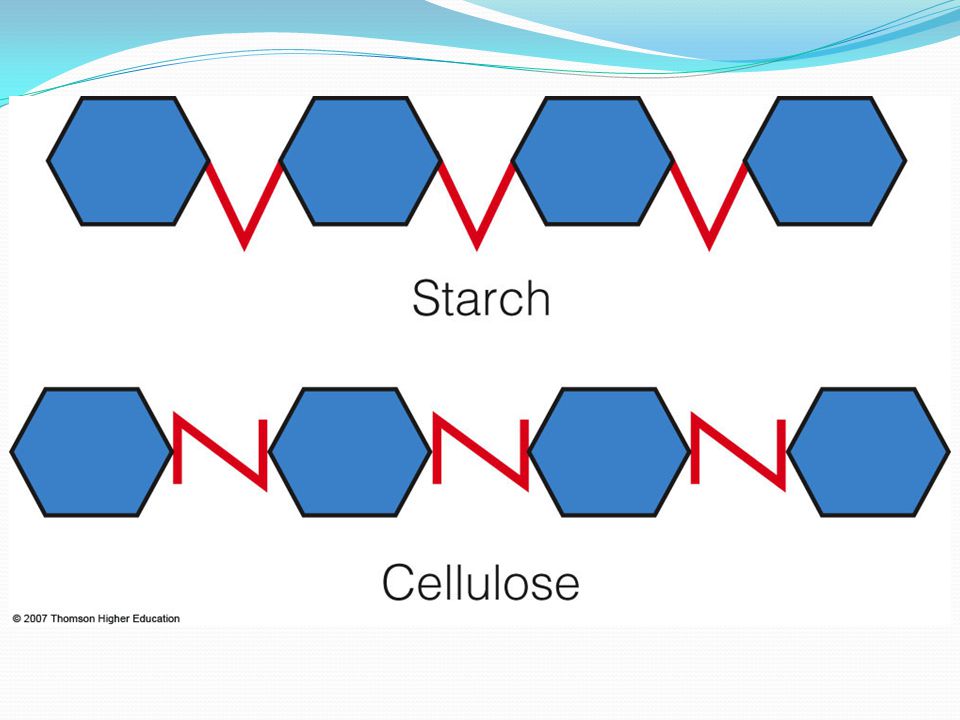 Starch

Cellulose

© 2007 Thomson Higher Education